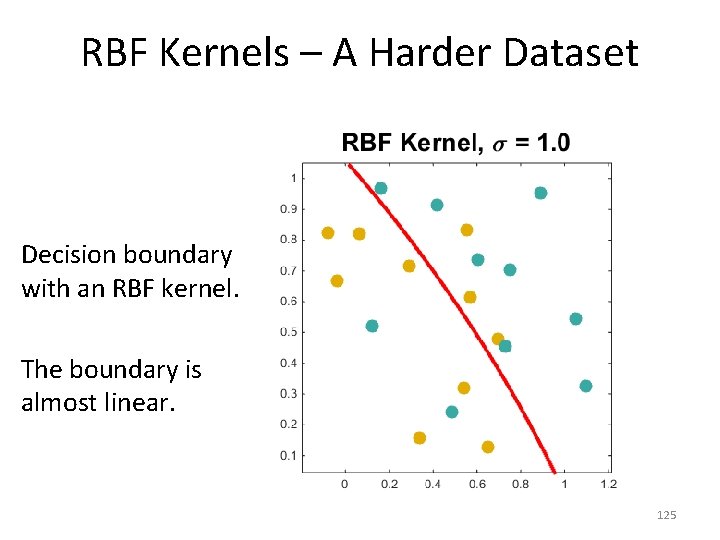 RBF Kernels – A Harder Dataset

Decision boundary with an RBF kernel.

The boundary is almost linear.

RBF Kernel, $\sigma$ = 1.0

1
0.9
0.8
0.7
0.6
0.5
0.4
0.3
0.2
0.1

0 0.2 0.4 0.6 0.8 1 1.2

125